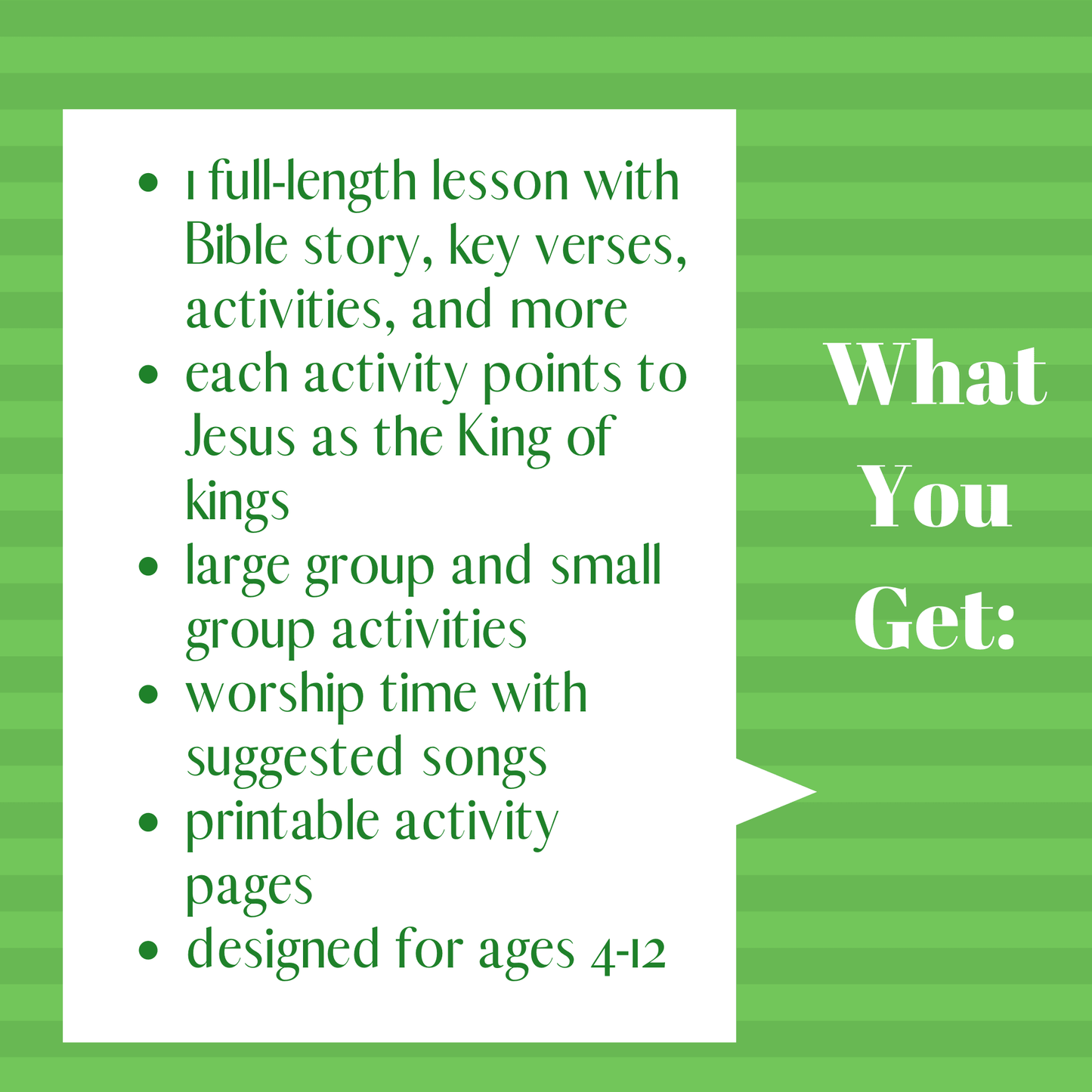 - 1 full-length lesson with Bible story, key verses, activities, and more
- each activity points to Jesus as the King of kings
- large group and small group activities
- worship time with suggested songs
- printable activity pages
- designed for ages 4-12

What You Get: